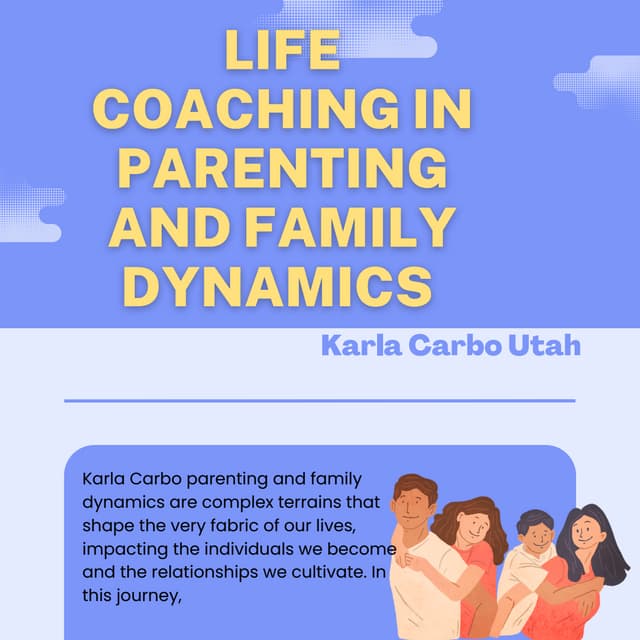 LIFE COACHING IN PARENTING AND FAMILY DYNAMICS

Karla Carbo Utah

Karla Carbo parenting and family dynamics are complex terrains that shape the very fabric of our lives, impacting the individuals we become and the relationships we cultivate. In this journey,